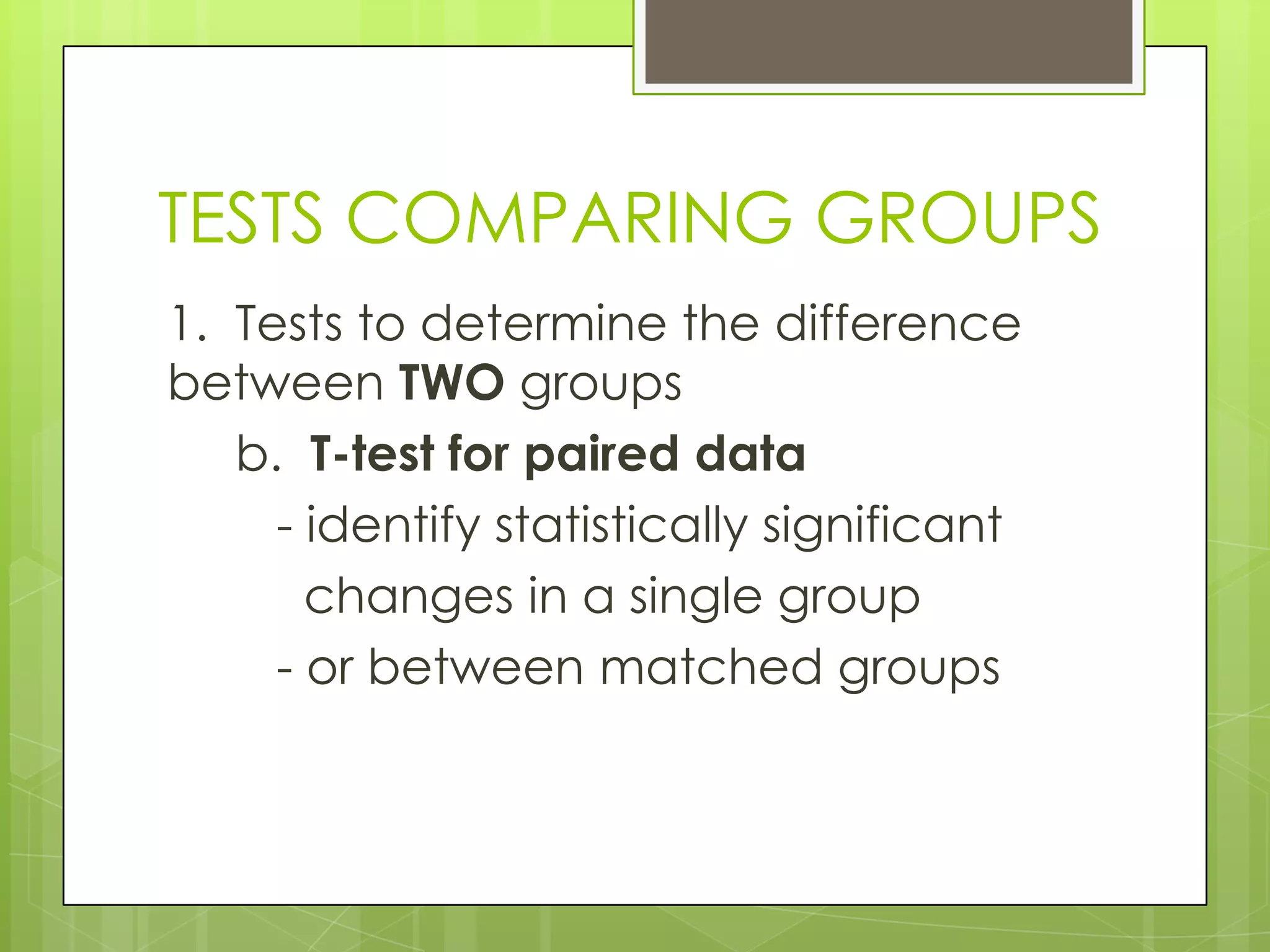 TESTS COMPARING GROUPS

1. Tests to determine the difference between TWO groups

b. T-test for paired data

- identify statistically significant changes in a single group

- or between matched groups